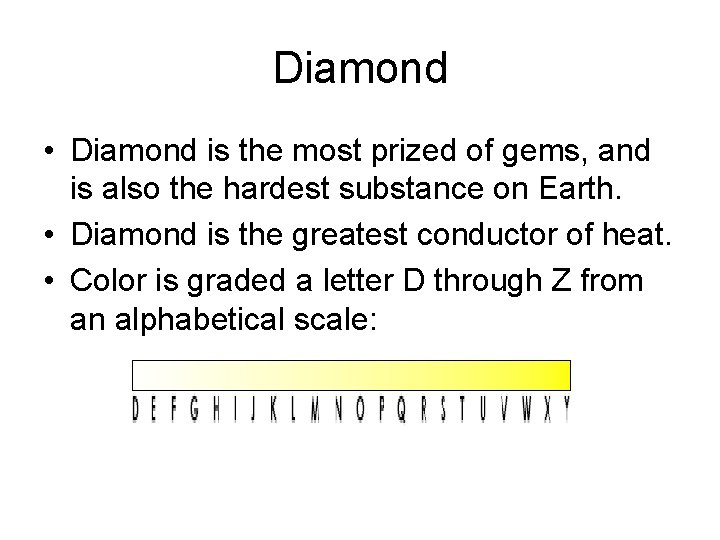 Diamond

• Diamond is the most prized of gems, and is also the hardest substance on Earth.

• Diamond is the greatest conductor of heat.

• Color is graded a letter D through Z from an alphabetical scale:

D E F G H I J K L M N O P Q R S T U V W X Y